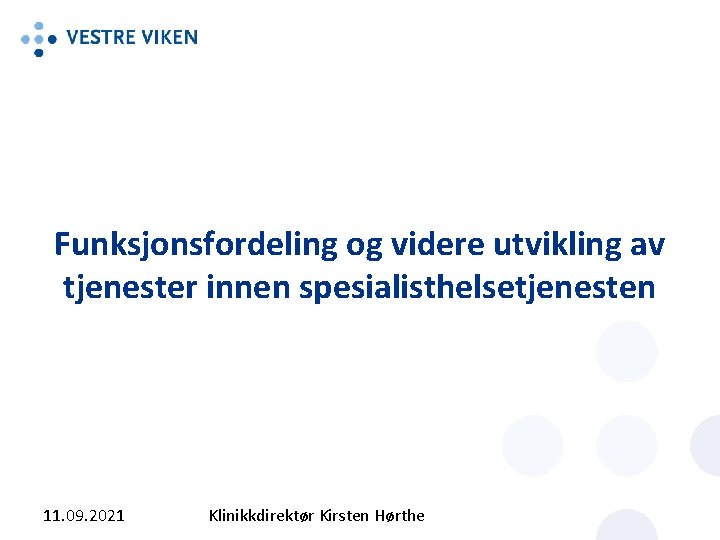 VESTRE VIKEN

Funksjonsfordeling og videre utvikling av tjenester innen spesialisthelsetjenesten

11.09.2021

Klinikkdirektør Kirsten Hørthe